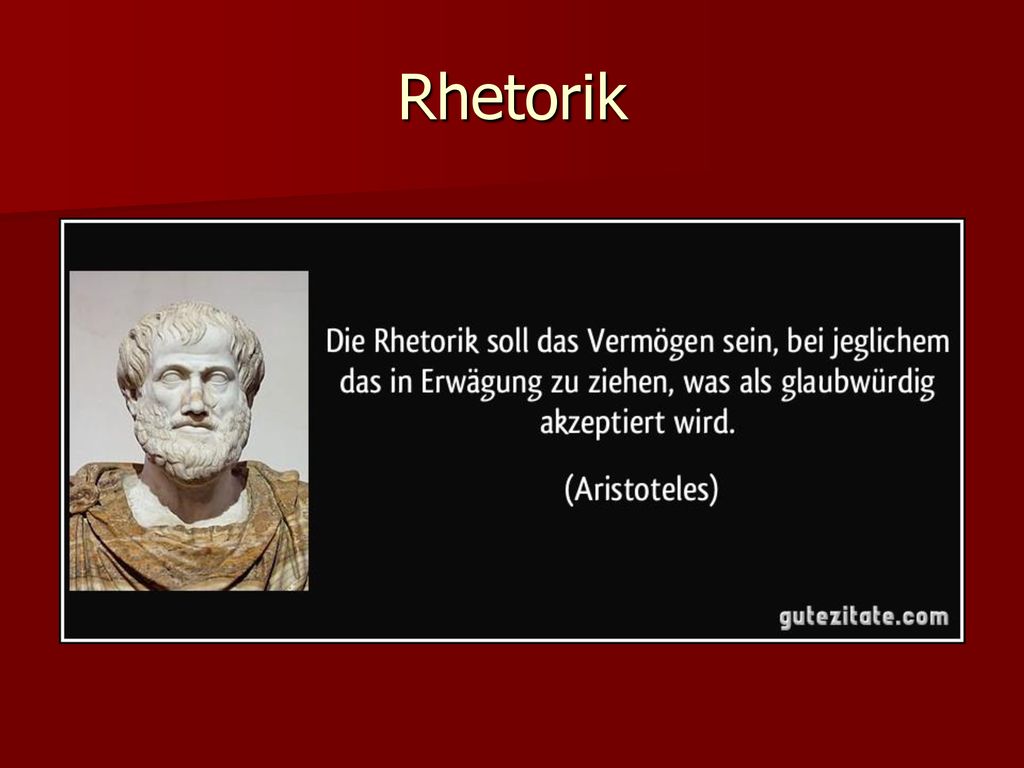 Rhetorik

Die Rhetorik soll das Vermögen sein, bei jeglichem das in Erwägung zu ziehen, was als glaubwürdig akzeptiert wird.

(Aristoteles)

gutezitate.com